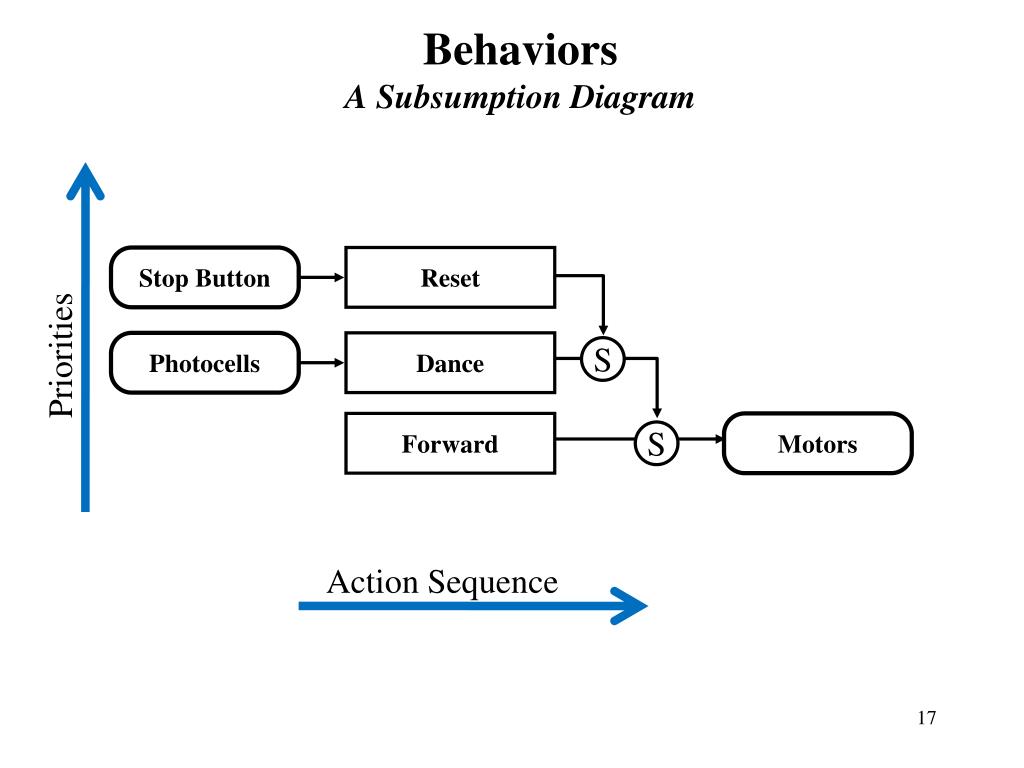 Behaviors
A Subsumption Diagram

Priorities

Stop Button
Reset
Photocells
Dance
S
Forward
S
Motors

Action Sequence

17